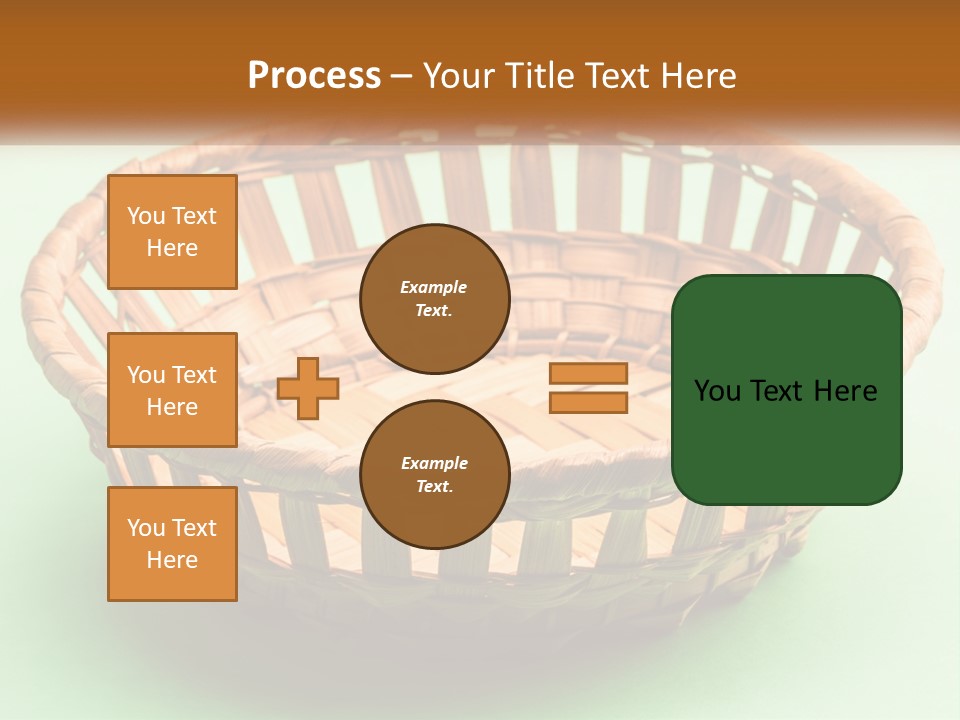 Process – Your Title Text Here

You Text Here

You Text Here

You Text Here

Example Text.

Example Text.

You Text Here